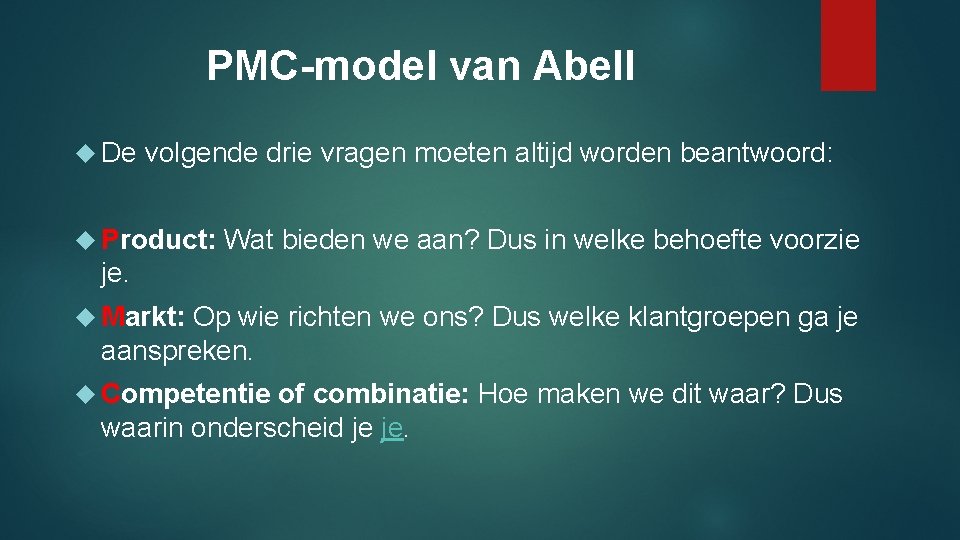 PMC-model van Abell

De volgende drie vragen moeten altijd worden beantwoord:

Product: Wat bieden we aan? Dus in welke behoefte voorzie je.

Markt: Op wie richten we ons? Dus welke klantgroepen ga je aanspreken.

Competentie of combinatie: Hoe maken we dit waar? Dus waarin onderscheid je je.